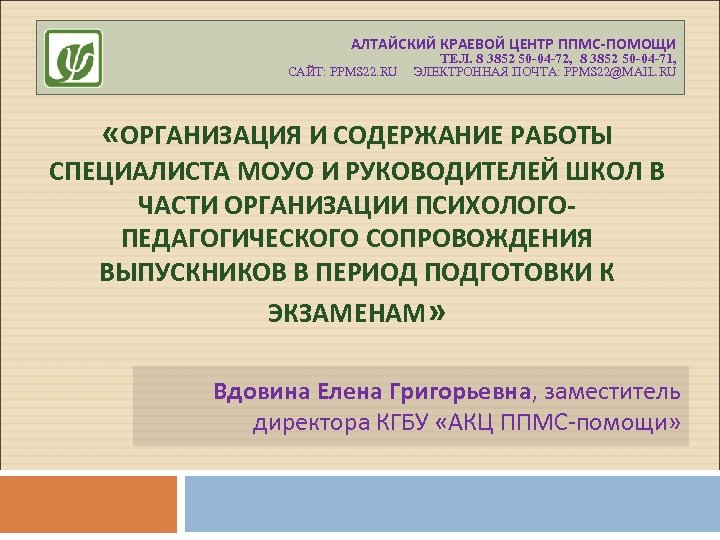 АЛТАЙСКИЙ КРАЕВОЙ ЦЕНТР ППМС-ПОМОЩИ
ТЕЛ. 8 3852 50-04-72, 8 3852 50-04-71,
САЙТ: PPMS22.RU ЭЛЕКТРОННАЯ ПОЧТА: PPMS22@MAIL.RU

«ОРГАНИЗАЦИЯ И СОДЕРЖАНИЕ РАБОТЫ СПЕЦИАЛИСТА МОУО И РУКОВОДИТЕЛЕЙ ШКОЛ В ЧАСТИ ОРГАНИЗАЦИИ ПСИХОЛОГО-ПЕДАГОГИЧЕСКОГО СОПРОВОЖДЕНИЯ ВЫПУСКНИКОВ В ПЕРИОД ПОДГОТОВКИ К ЭКЗАМЕНАМ»

Вдовина Елена Григорьевна, заместитель директора КГБУ «АКЦ ППМС-помощи»